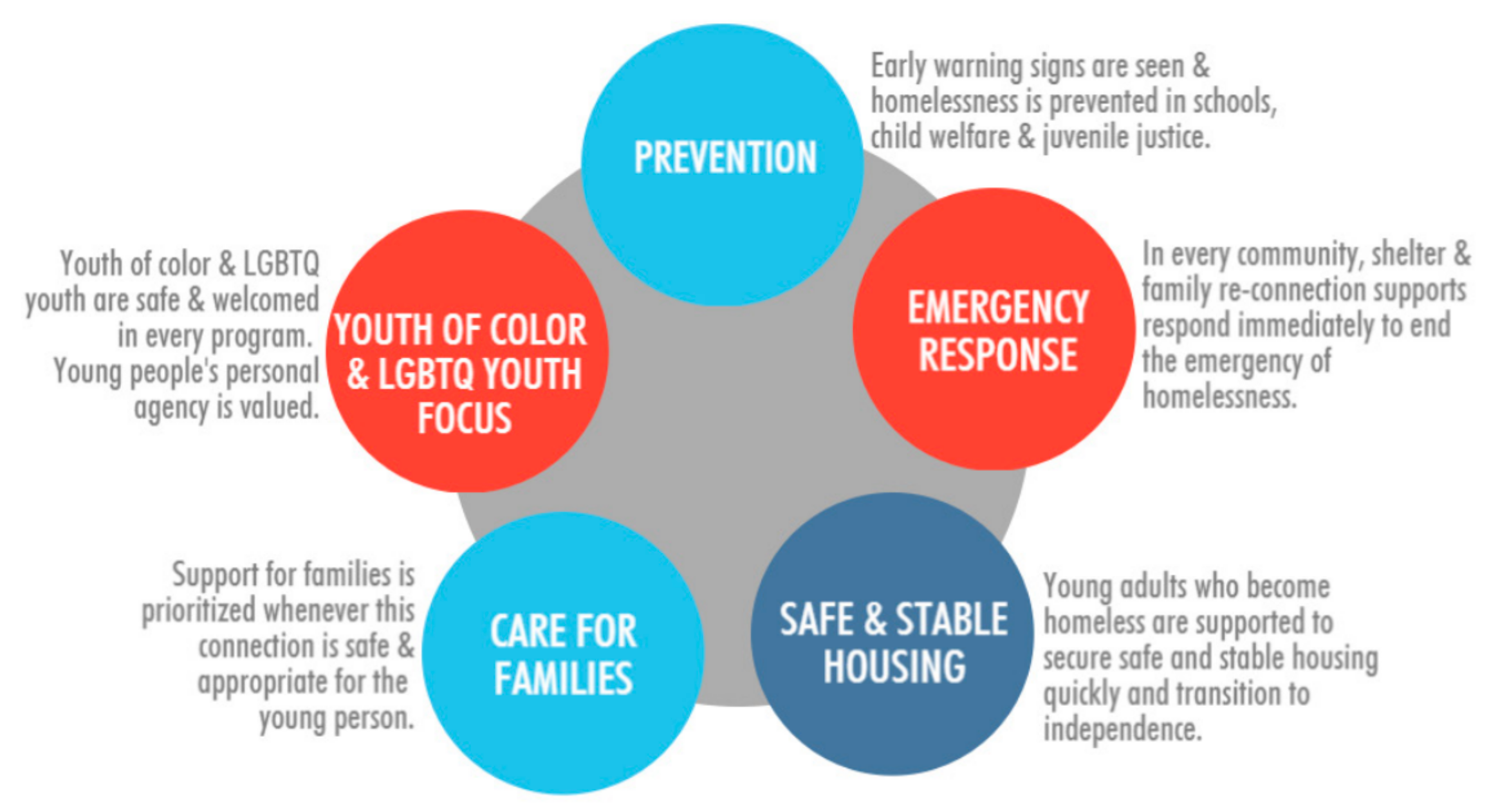 PREVENTION

Early warning signs are seen & homelessness is prevented in schools, child welfare & juvenile justice.

EMERGENCY RESPONSE

In every community, shelter & family re-connection supports respond immediately to end the emergency of homelessness.

SAFE & STABLE HOUSING

Young adults who become homeless are supported to secure safe and stable housing quickly and transition to independence.

CARE FOR FAMILIES

Support for families is prioritized whenever this connection is safe & appropriate for the young person.

YOUTH OF COLOR & LGBTQ YOUTH FOCUS

Youth of color & LGBTQ youth are safe & welcomed in every program. Young people's personal agency is valued.